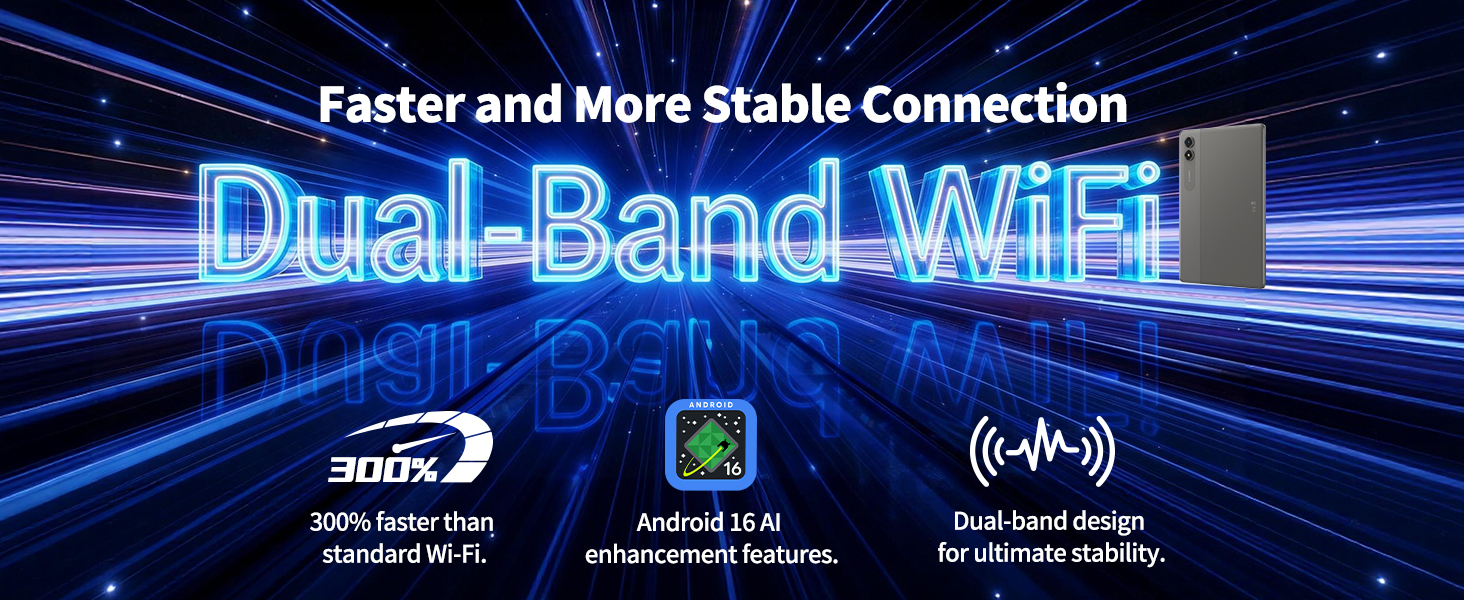 Faster and More Stable Connection

Dual-Band WiFi

300%

300% faster than standard Wi-Fi.

ANDROID

16

Android 16 AI enhancement features.

Dual-band design for ultimate stability.